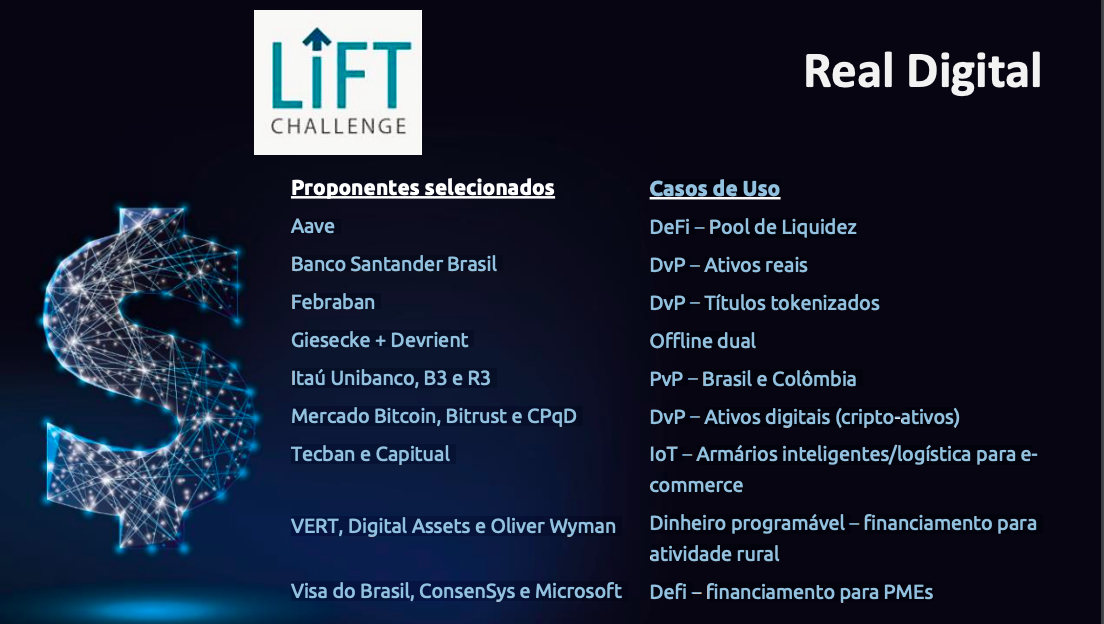 LIFT
CHALLENGE

Real Digital

| Proponentes selecionados | Casos de Uso |
|---|---|
| Aave | DeFi – Pool de Liquidez |
| Banco Santander Brasil | DvP – Ativos reais |
| Febraban | DvP – Títulos tokenizados |
| Giesecke + Devrient | Offline dual |
| Itaú Unibanco, B3 e R3 | PvP – Brasil e Colômbia |
| Mercado Bitcoin, Bitrust e CPqD | DvP – Ativos digitais (cripto-ativos) |
| Tecban e Capitual | IoT – Armários inteligentes/logística para e-commerce |
| VERT, Digital Assets e Oliver Wyman | Dinheiro programável – financiamento para atividade rural |
| Visa do Brasil, ConsenSys e Microsoft | Defi – financiamento para PMEs |